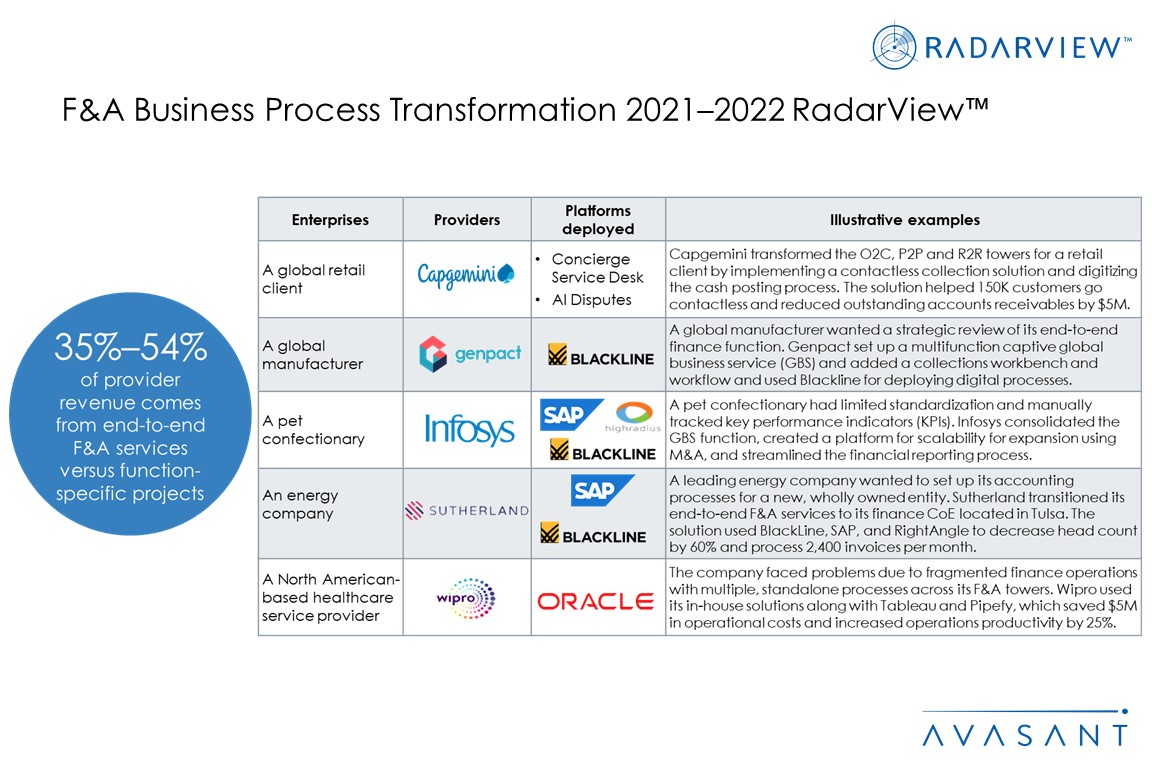 RADARVIEW™

F&A Business Process Transformation 2021–2022 RadarView™

35%–54% of provider revenue comes from end-to-end F&A services versus function-specific projects

| Enterprises | Providers | Platforms deployed | Illustrative examples |
|---|---|---|---|
| A global retail client | Capgemini | • Concierge Service Desk • AI Disputes | Capgemini transformed the O2C, P2P and R2R towers for a retail client by implementing a contactless collection solution and digitizing the cash posting process. The solution helped 150K customers go contactless and reduced outstanding accounts receivables by $5M. |
| A global manufacturer | genpact | BLACKLINE | A global manufacturer wanted a strategic review of its end-to-end finance function. Genpact set up a multifunction captive global business service (GBS) and added a collections workbench and workflow and used Blackline for deploying digital processes. |
| A pet confectionary | Infosys | SAP highradius BLACKLINE | A pet confectionary had limited standardization and manually tracked key performance indicators (KPIs). Infosys consolidated the GBS function, created a platform for scalability for expansion using M&A, and streamlined the financial reporting process. |
| An energy company | SUTHERLAND | SAP BLACKLINE | A leading energy company wanted to set up its accounting processes for a new, wholly owned entity. Sutherland transitioned its end-to-end F&A services to its finance CoE located in Tulsa. The solution used BlackLine, SAP, and RightAngle to decrease head count by 60% and process 2,400 invoices per month. |
| A North American-based healthcare service provider | wipro | ORACLE | The company faced problems due to fragmented finance operations with multiple, standalone processes across its F&A towers. Wipro used its in-house solutions along with Tableau and Pipefy, which saved $5M in operational costs and increased operations productivity by 25%. |

AVASANT